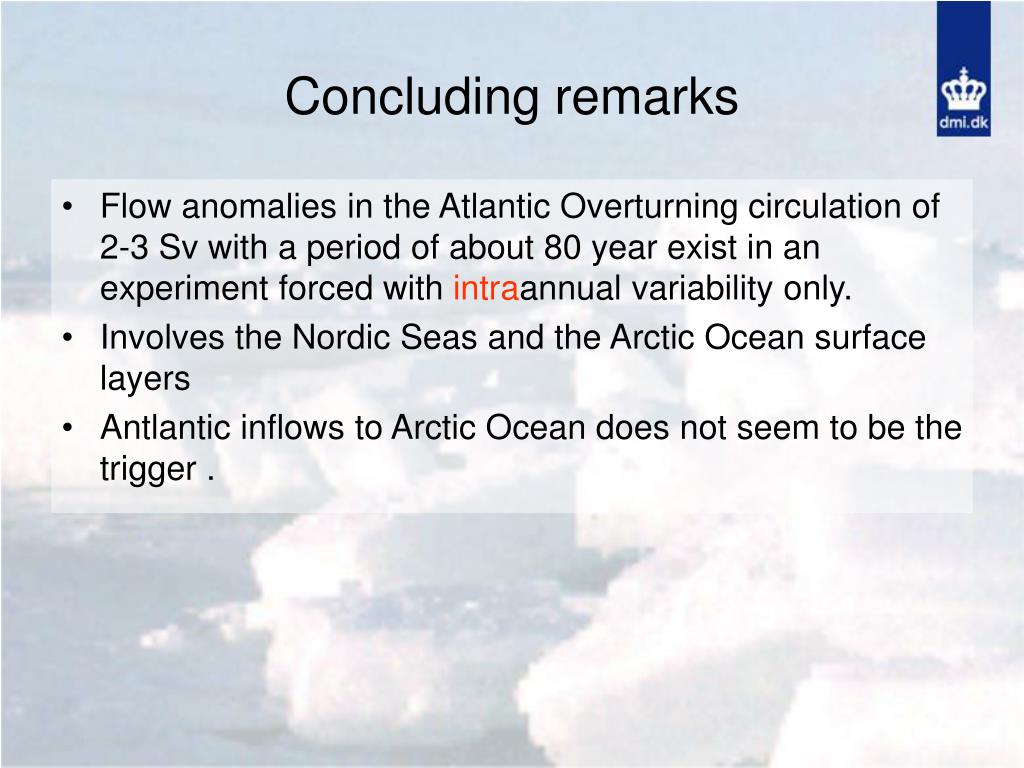 Concluding remarks

dmi.dk

• Flow anomalies in the Atlantic Overturning circulation of 2-3 Sv with a period of about 80 year exist in an experiment forced with intraannual variability only.
• Involves the Nordic Seas and the Arctic Ocean surface layers
• Antlantic inflows to Arctic Ocean does not seem to be the trigger .